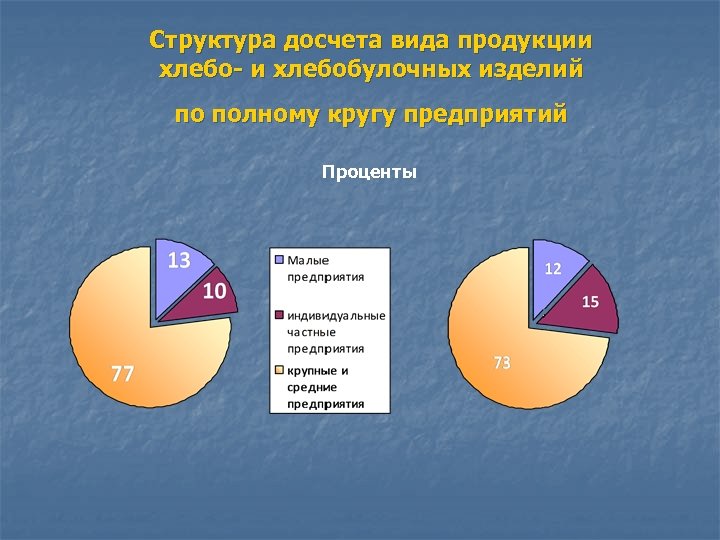 Структура досчета вида продукции хлебо- и хлебобулочных изделий

по полному кругу предприятий

Проценты

13
10
77

Малые предприятия

индивидуальные частные предприятия

крупные и средние предприятия

12
15
73